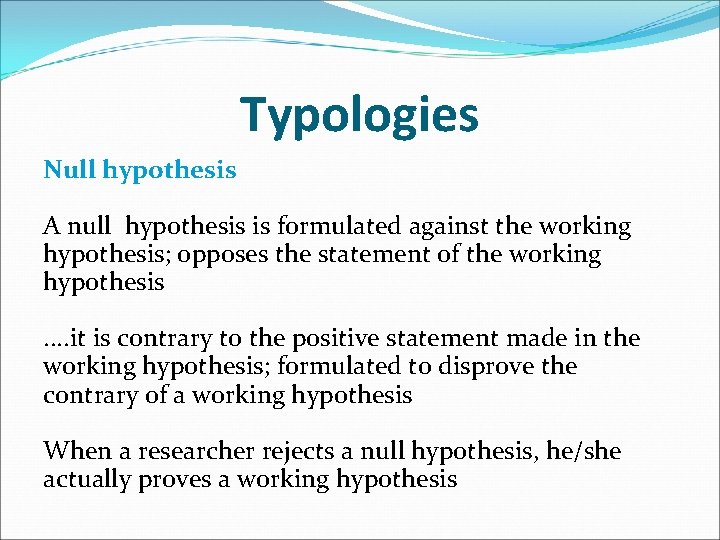 Typologies

Null hypothesis

A null hypothesis is formulated against the working hypothesis; opposes the statement of the working hypothesis

….it is contrary to the positive statement made in the working hypothesis; formulated to disprove the contrary of a working hypothesis

When a researcher rejects a null hypothesis, he/she actually proves a working hypothesis